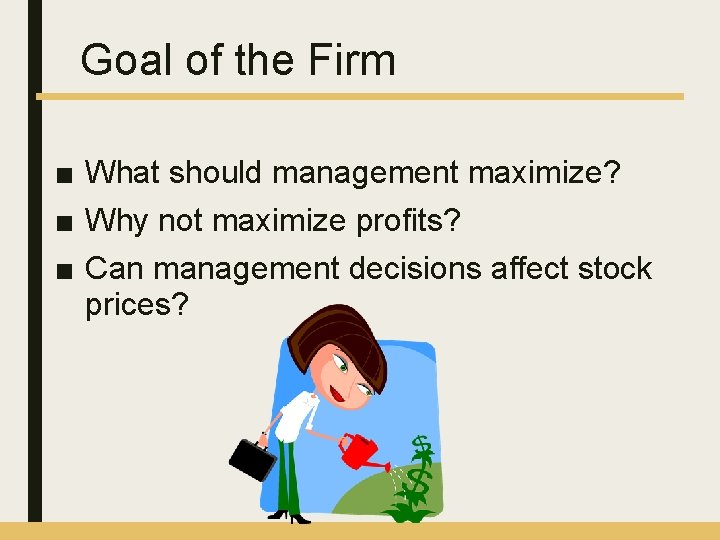 Goal of the Firm

■ What should management maximize?
■ Why not maximize profits?
■ Can management decisions affect stock prices?